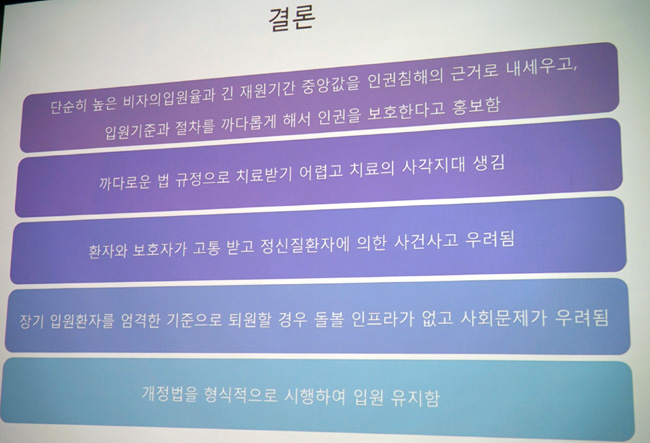 결론

단순히 높은 비자의입원율과 긴 재원기간 중앙값을 인권침해의 근거로 내세우고, 입원기준과 절차를 까다롭게 해서 인권을 보호한다고 홍보함

까다로운 법 규정으로 치료받기 어렵고 치료의 사각지대 생김

환자와 보호자가 고통 받고 정신질환자에 의한 사건사고 우려됨

장기 입원환자를 엄격한 기준으로 퇴원할 경우 돌볼 인프라가 없고 사회문제가 우려됨

개정법을 형식적으로 시행하여 입원 유지함